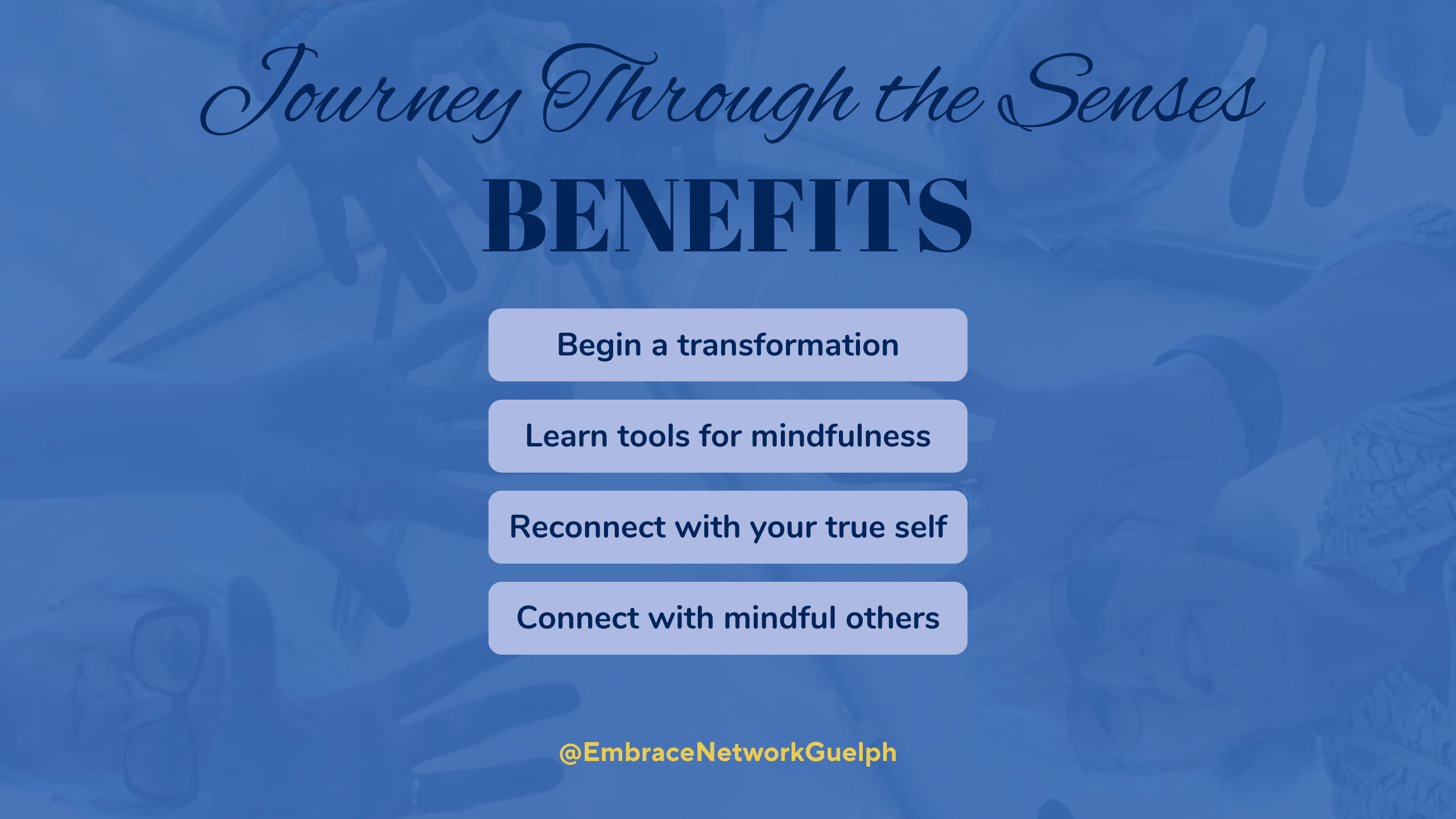 Journey Through the Senses

BENEFITS

Begin a transformation

Learn tools for mindfulness

Reconnect with your true self

Connect with mindful others

@EmbraceNetworkGuelph